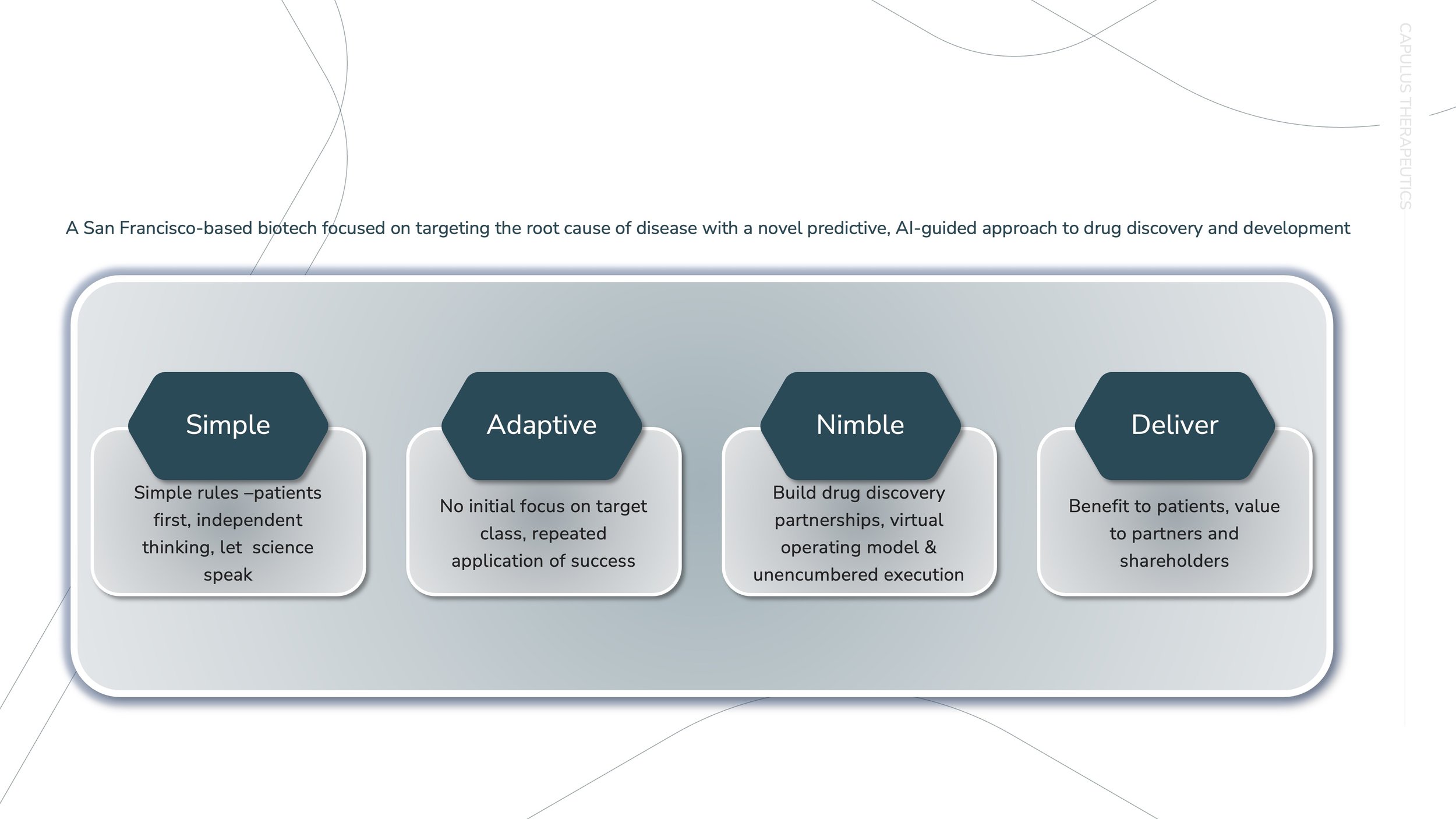 CAPULUS THERAPEUTICS

A San Francisco-based biotech focused on targeting the root cause of disease with a novel predictive, AI-guided approach to drug discovery and development

Simple

Simple rules –patients first, independent thinking, let science speak

Adaptive

No initial focus on target class, repeated application of success

Nimble

Build drug discovery partnerships, virtual operating model & unencumbered execution

Deliver

Benefit to patients, value to partners and shareholders